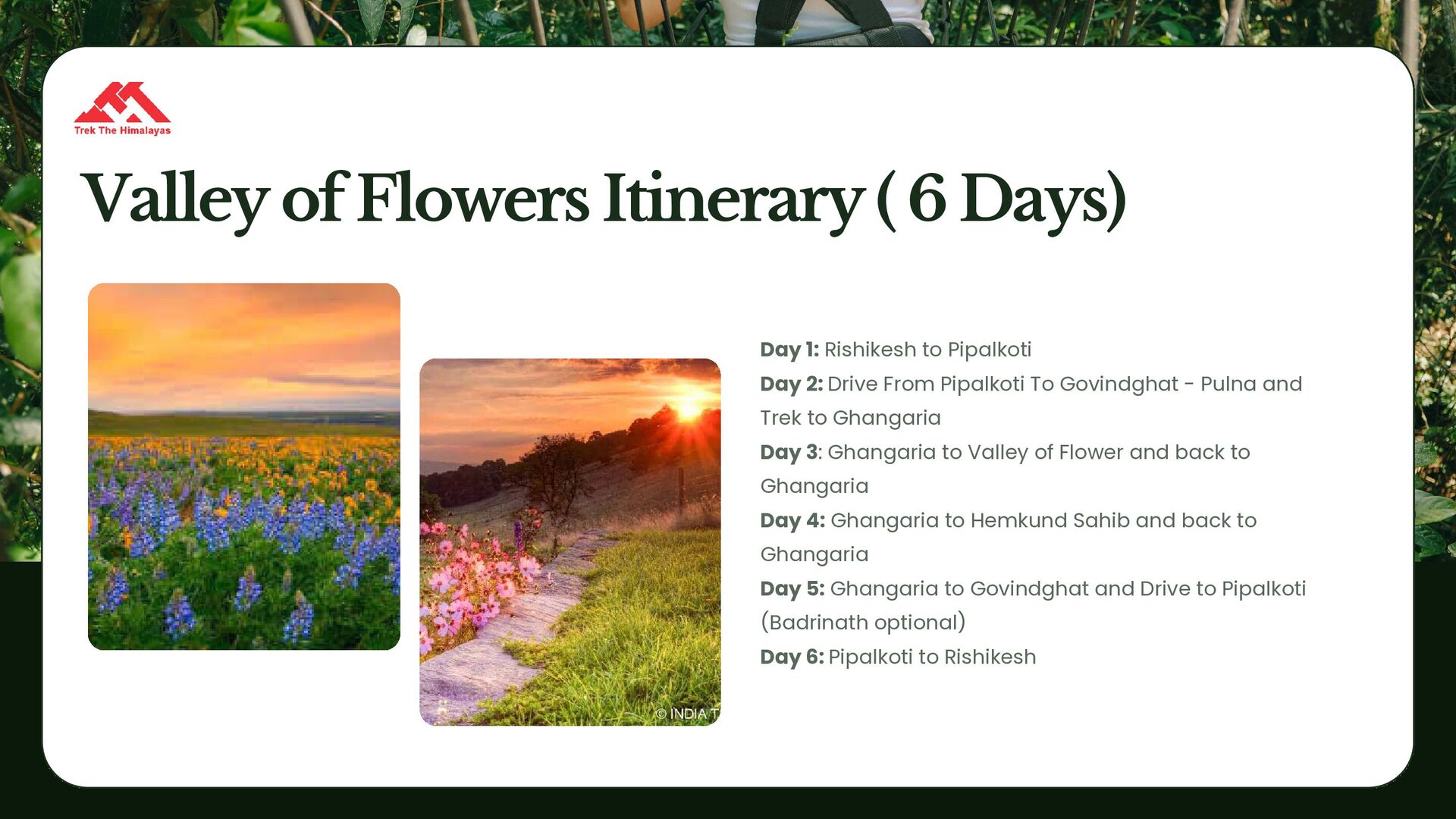 Trek The Himalayas

Valley of Flowers Itinerary ( 6 Days)

© INDIA T

Day 1: Rishikesh to Pipalkoti
Day 2: Drive From Pipalkoti To Govindghat - Pulna and Trek to Ghangaria
Day 3: Ghangaria to Valley of Flower and back to Ghangaria
Day 4: Ghangaria to Hemkund Sahib and back to Ghangaria
Day 5: Ghangaria to Govindghat and Drive to Pipalkoti (Badrinath optional)
Day 6: Pipalkoti to Rishikesh